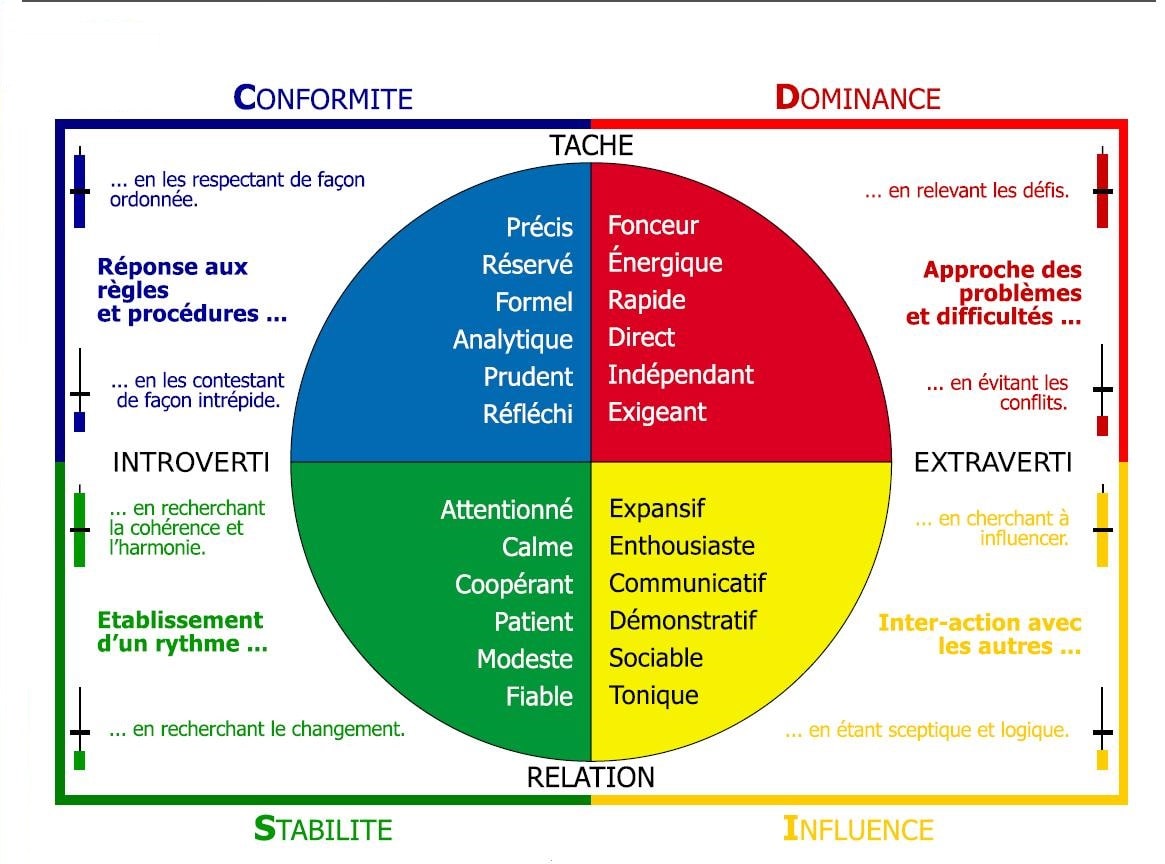 CONFORMITE

DOMINANCE

TACHE

... en les respectant de façon ordonnée.

Réponse aux règles et procédures ...

... en les contestant de façon intrépide.

Précis
Réservé
Formel
Analytique
Prudent
Réfléchi

Fonceur
Énergique
Rapide
Direct
Indépendant
Exigeant

... en relevant les défis.

Approche des problèmes et difficultés ...

... en évitant les conflits.

INTROVERTI

EXTRAVERTI

... en recherchant la cohérence et l'harmonie.

Etablissement d'un rythme ...

... en recherchant le changement.

Attentionné
Calme
Coopérant
Patient
Modeste
Fiable

Expansif
Enthousiaste
Communicatif
Démonstratif
Sociable
Tonique

... en cherchant à influencer.

Inter-action avec les autres ...

... en étant sceptique et logique.

RELATION

STABILITE

INFLUENCE